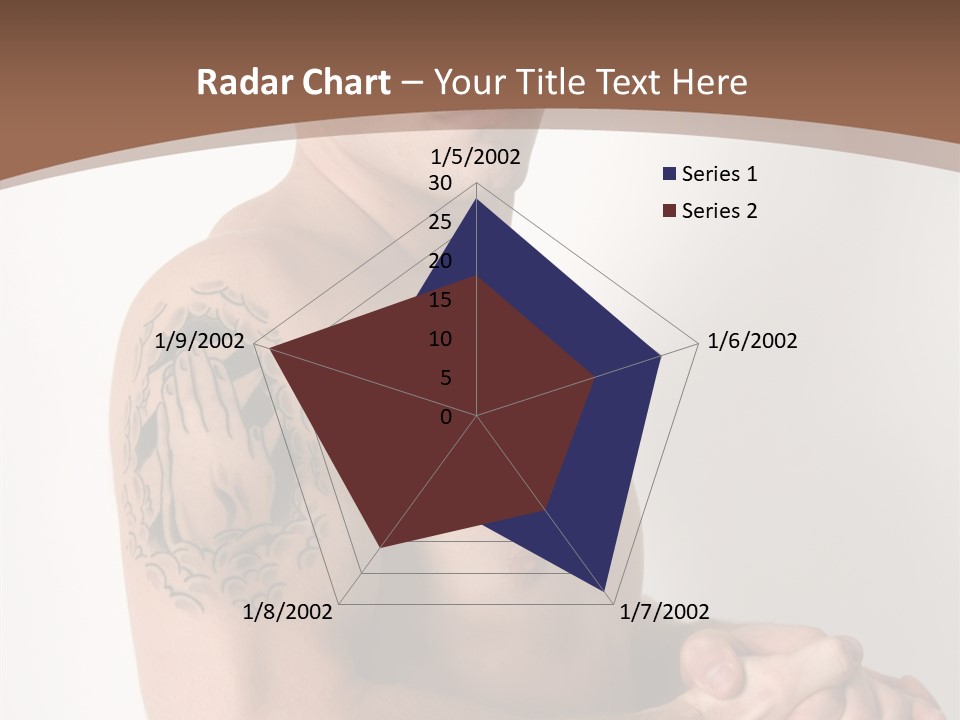 Radar Chart – Your Title Text Here

1/5/2002
30
25
20
15
10
5
0
1/6/2002
1/7/2002
1/8/2002
1/9/2002

Series 1
Series 2